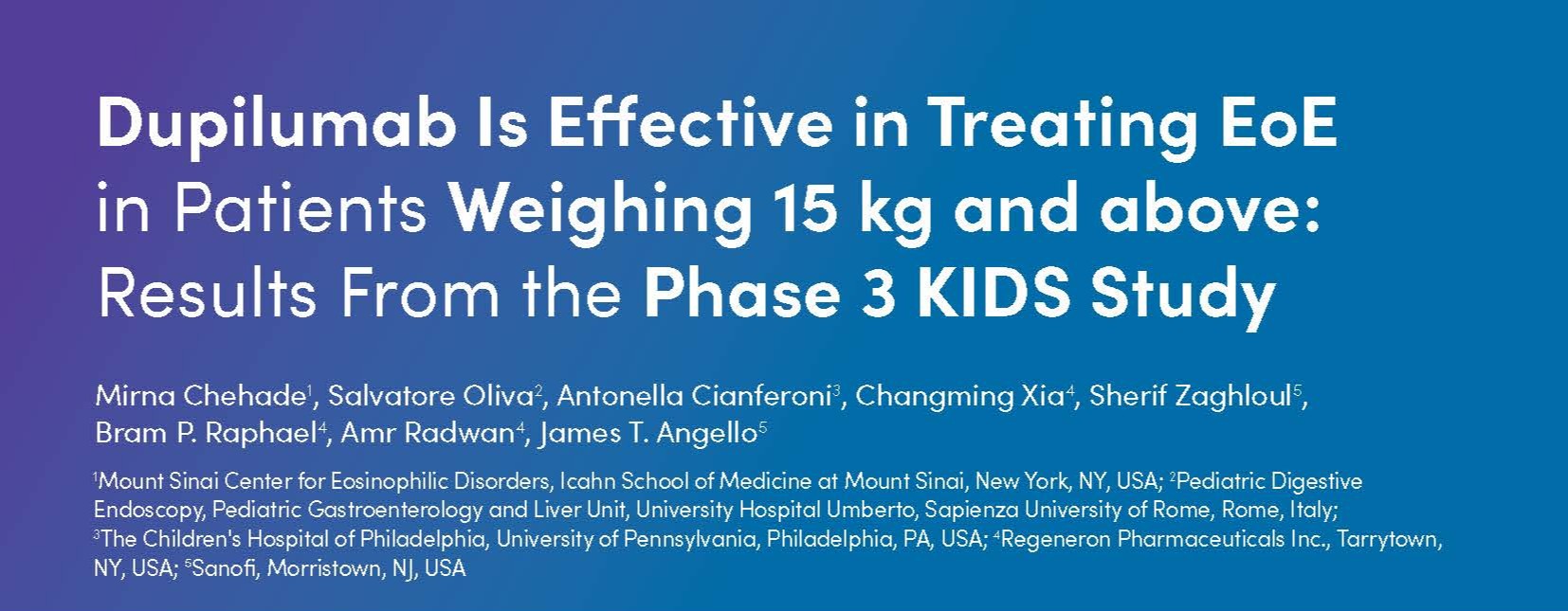 Dupilumab Is Effective in Treating EoE in Patients Weighing 15 kg and above: Results From the Phase 3 KIDS Study

Mirna Chehade$^1$, Salvatore Oliva$^2$, Antonella Cianferoni$^3$, Changming Xia$^4$, Sherif Zaghloul$^5$, Bram P. Raphael$^4$, Amr Radwan$^4$, James T. Angello$^5$

$^1$Mount Sinai Center for Eosinophilic Disorders, Icahn School of Medicine at Mount Sinai, New York, NY, USA; $^2$Pediatric Digestive Endoscopy, Pediatric Gastroenterology and Liver Unit, University Hospital Umberto, Sapienza University of Rome, Rome, Italy; $^3$The Children's Hospital of Philadelphia, University of Pennsylvania, Philadelphia, PA, USA; $^4$Regeneron Pharmaceuticals Inc., Tarrytown, NY, USA; $^5$Sanofi, Morristown, NJ, USA